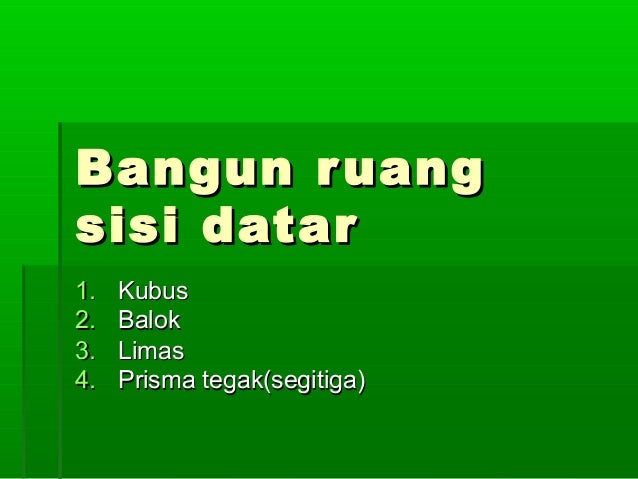 Bangun ruang sisi datar

1. Kubus
2. Balok
3. Limas
4. Prisma tegak(segitiga)